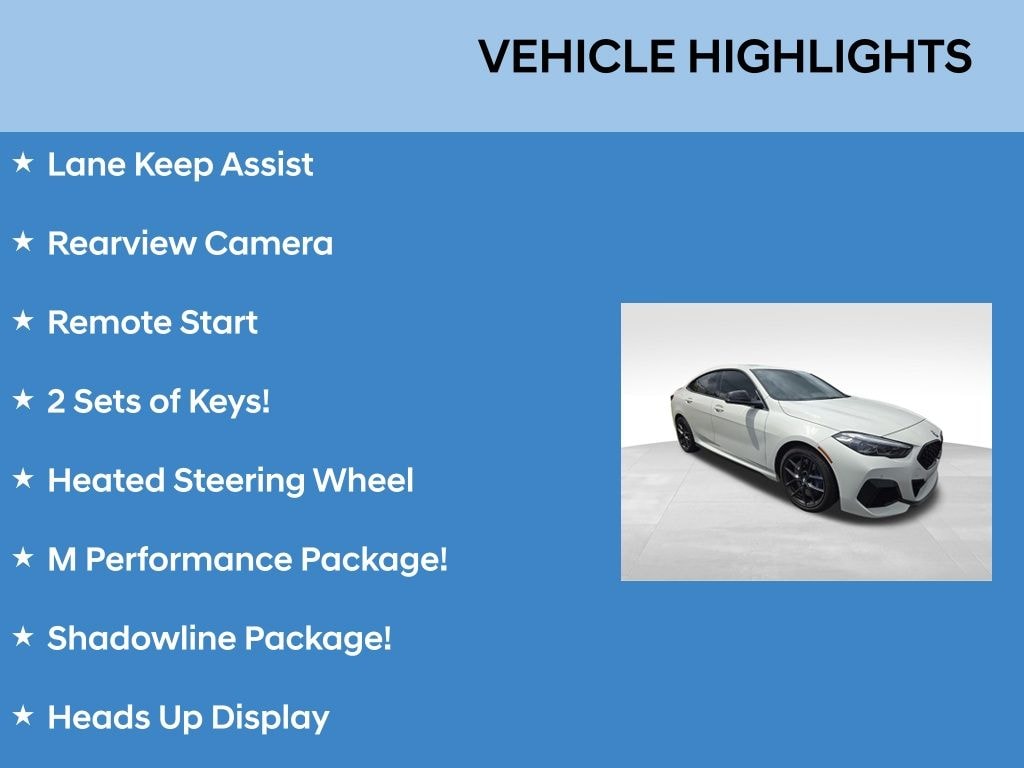 VEHICLE HIGHLIGHTS

★ Lane Keep Assist

★ Rearview Camera

★ Remote Start

★ 2 Sets of Keys!

★ Heated Steering Wheel

★ M Performance Package!

★ Shadowline Package!

★ Heads Up Display